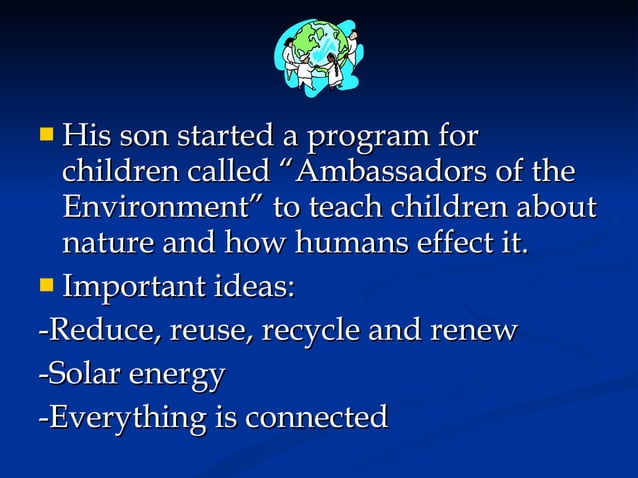 ▪ His son started a program for children called “Ambassadors of the Environment” to teach children about nature and how humans effect it.

▪ Important ideas:

-Reduce, reuse, recycle and renew

-Solar energy

-Everything is connected